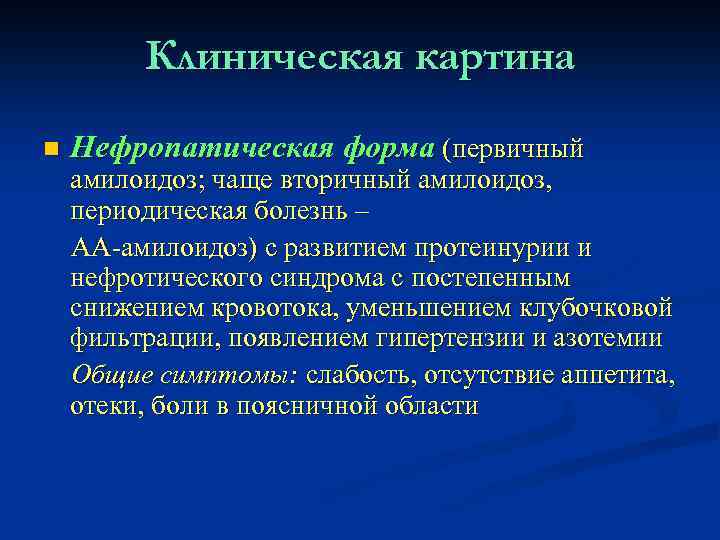 Клиническая картина

Нефропатическая форма (первичный амилоидоз; чаще вторичный амилоидоз, периодическая болезнь –

АА-амилоидоз) с развитием протеинурии и нефротического синдрома с постепенным снижением кровотока, уменьшением клубочковой фильтрации, появлением гипертензии и азотемии

Общие симптомы: слабость, отсутствие аппетита, отеки, боли в поясничной области